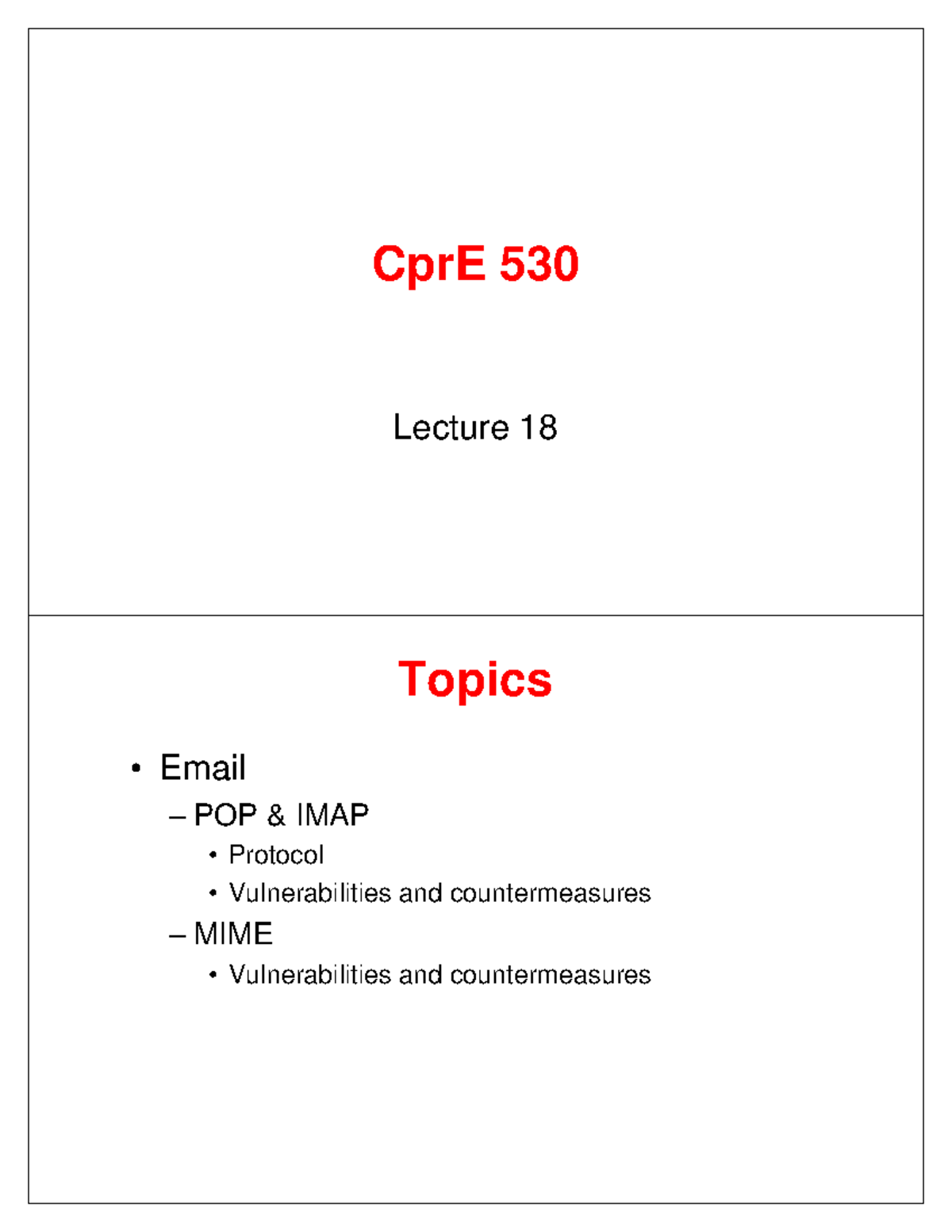 CprE 530

Lecture 18

Topics

• Email
– POP & IMAP
• Protocol
• Vulnerabilities and countermeasures
– MIME
• Vulnerabilities and countermeasures